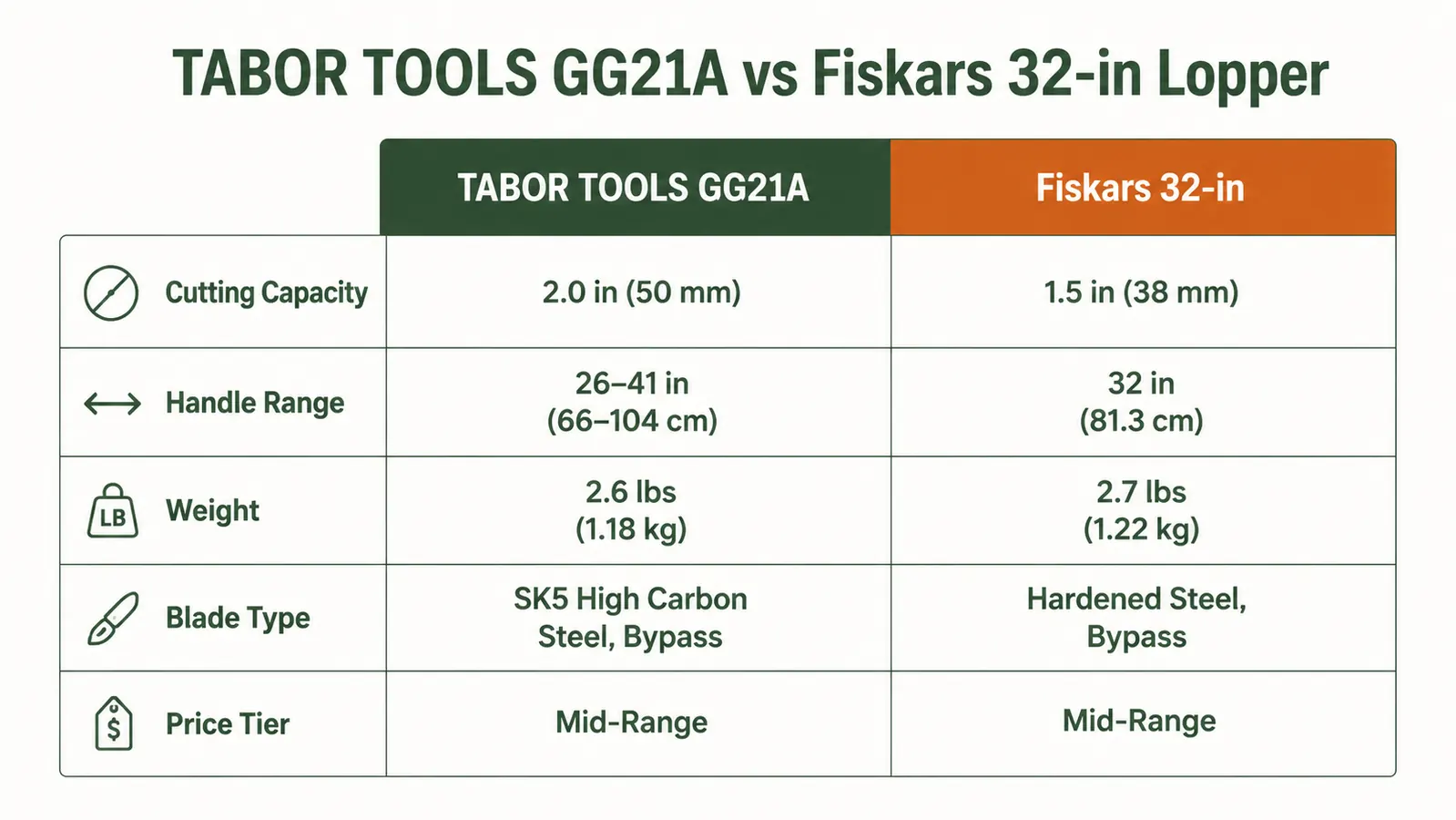 TABOR TOOLS GG21A vs Fiskars 32-in Lopper

| | TABOR TOOLS GG21A | Fiskars 32-in |
|---|---|---|
| Cutting Capacity | 2.0 in (50 mm) | 1.5 in (38 mm) |
| Handle Range | 26–41 in (66–104 cm) | 32 in (81.3 cm) |
| LB Weight | 2.6 lbs (1.18 kg) | 2.7 lbs (1.22 kg) |
| Blade Type | SK5 High Carbon Steel, Bypass | Hardened Steel, Bypass |
| $ Price Tier | Mid-Range | Mid-Range |